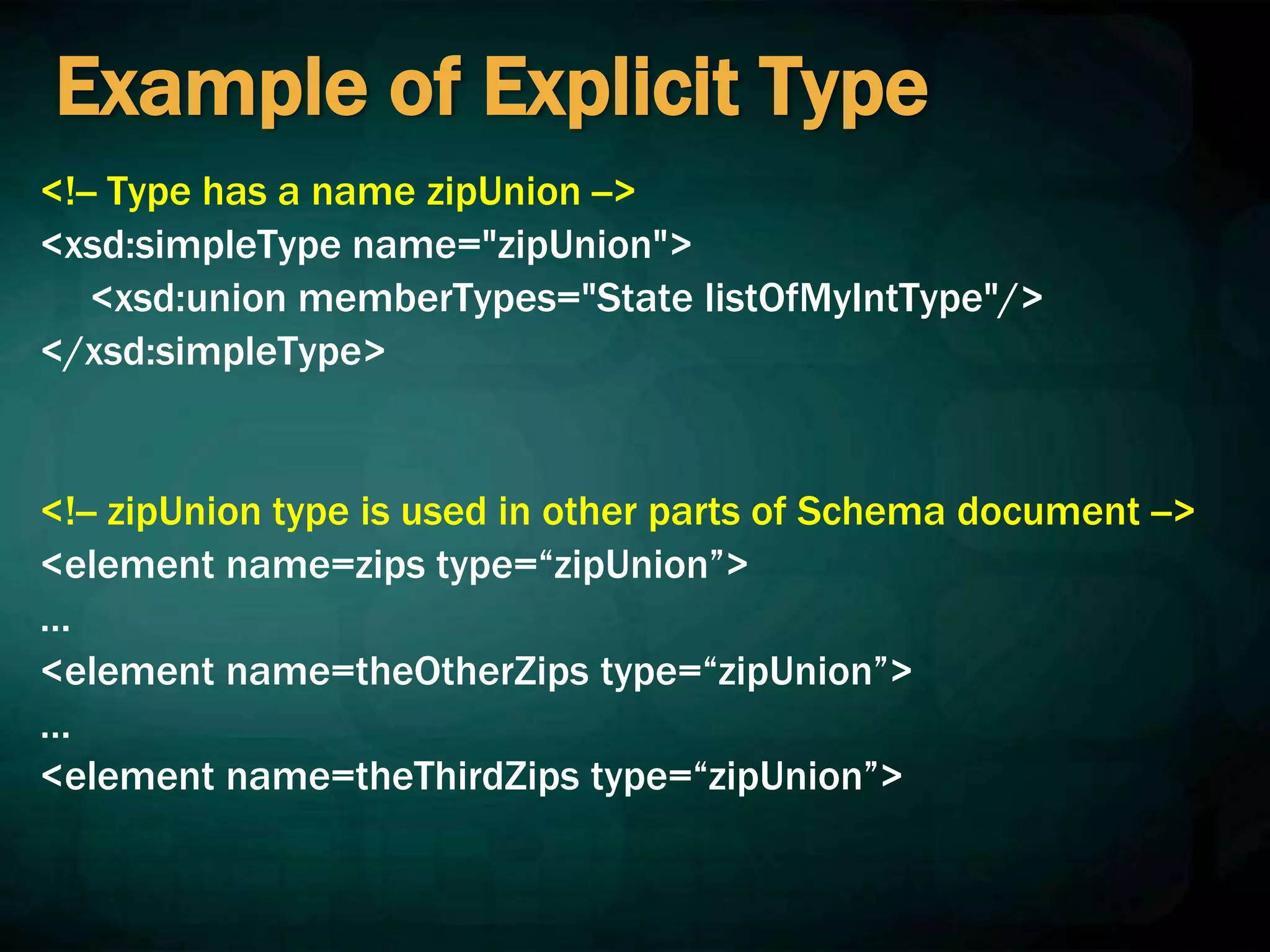 Example of Explicit Type

<!– Type has a name zipUnion –>
<xsd:simpleType name="zipUnion">
<xsd:union memberTypes="State listOfMyIntType"/>
</xsd:simpleType>

<!– zipUnion type is used in other parts of Schema document –>
<element name=zips type=“zipUnion”>
...
<element name=theOtherZips type=“zipUnion”>
...
<element name=theThirdZips type=“zipUnion”>